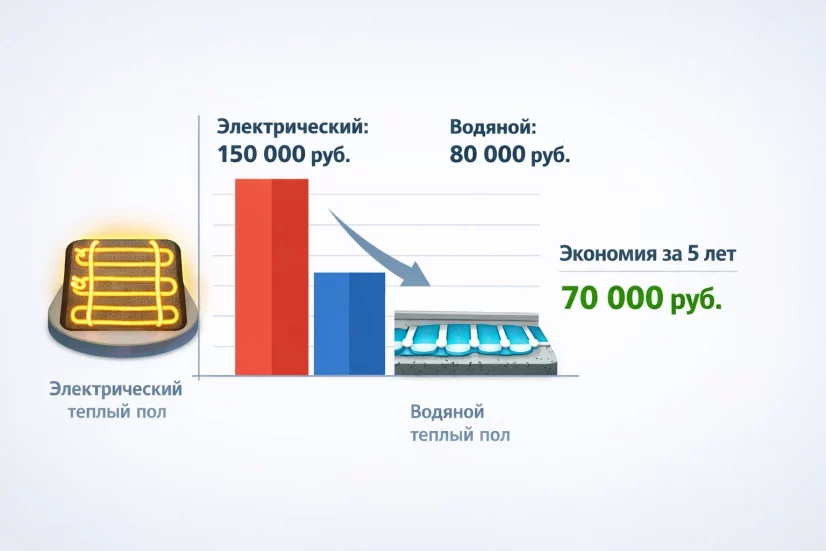 Электрический:
150 000 руб.

Водяной:
80 000 руб.

Экономия за 5 лет
70 000 руб.

Электрический теплый пол

Водяной теплый пол